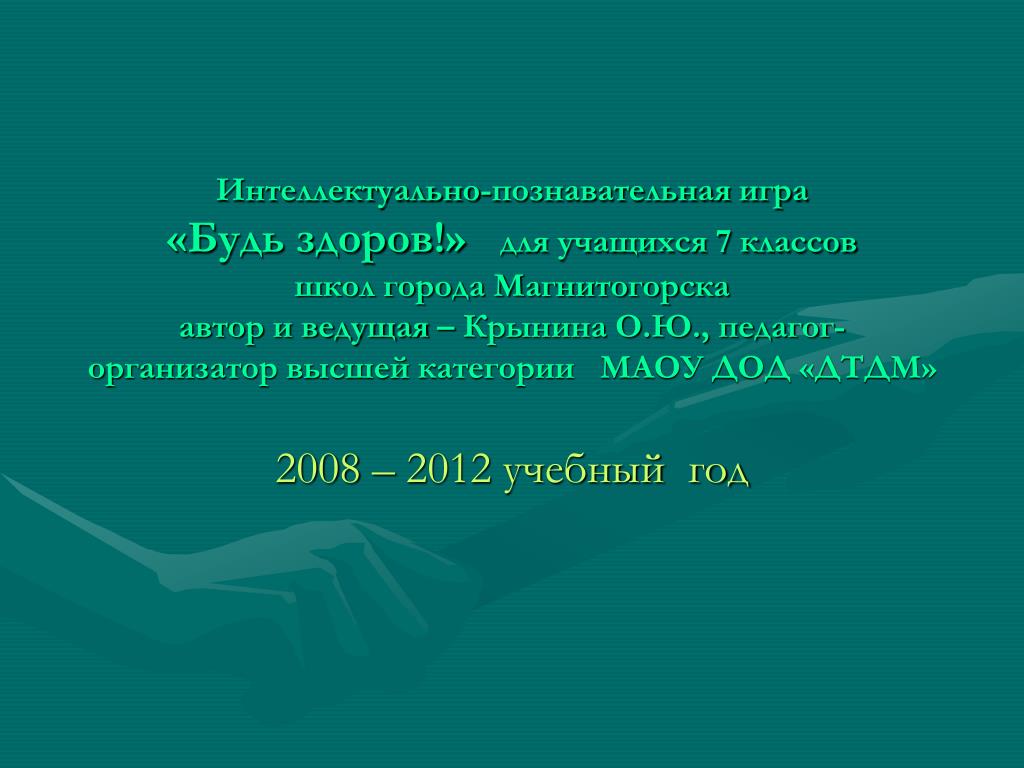 Интеллектуально-познавательная игра
«Будь здоров!» для учащихся 7 классов
школ города Магнитогорска
автор и ведущая – Крынина О.Ю., педагог-организатор высшей категории МАОУ ДОД «ДТДМ»

2008 – 2012 учебный год